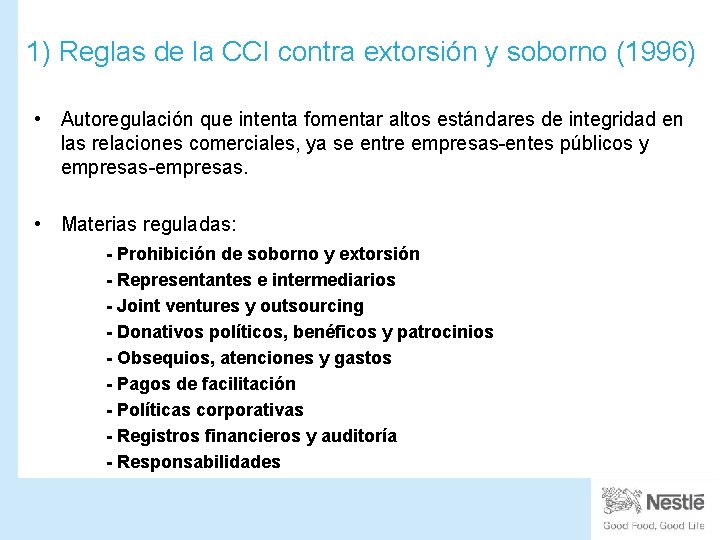 1) Reglas de la CCI contra extorsión y soborno (1996)

• Autoregulación que intenta fomentar altos estándares de integridad en las relaciones comerciales, ya se entre empresas-entes públicos y empresas-empresas.

• Materias reguladas:

- Prohibición de soborno y extorsión
- Representantes e intermediarios
- Joint ventures y outsourcing
- Donativos políticos, benéficos y patrocinios
- Obsequios, atenciones y gastos
- Pagos de facilitación
- Políticas corporativas
- Registros financieros y auditoría
- Responsabilidades

Nestlé
Good Food, Good Life